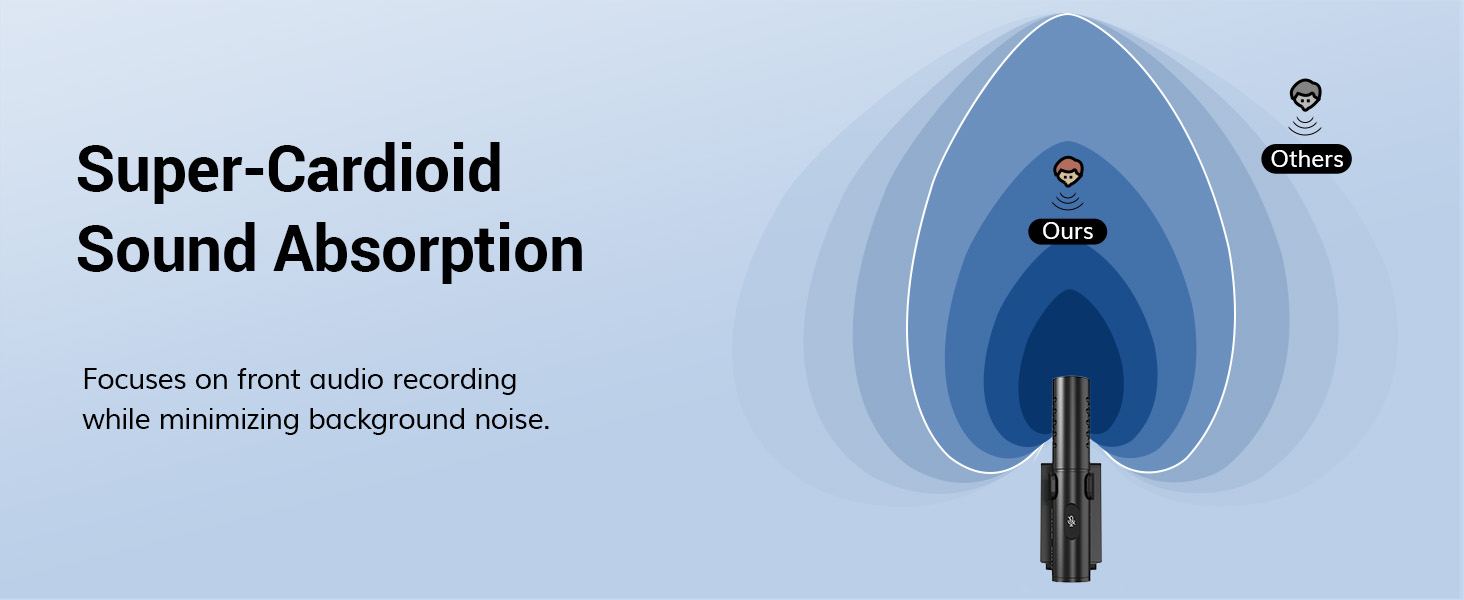 Super-Cardioid Sound Absorption

Focuses on front audio recording while minimizing background noise.

Ours

Others